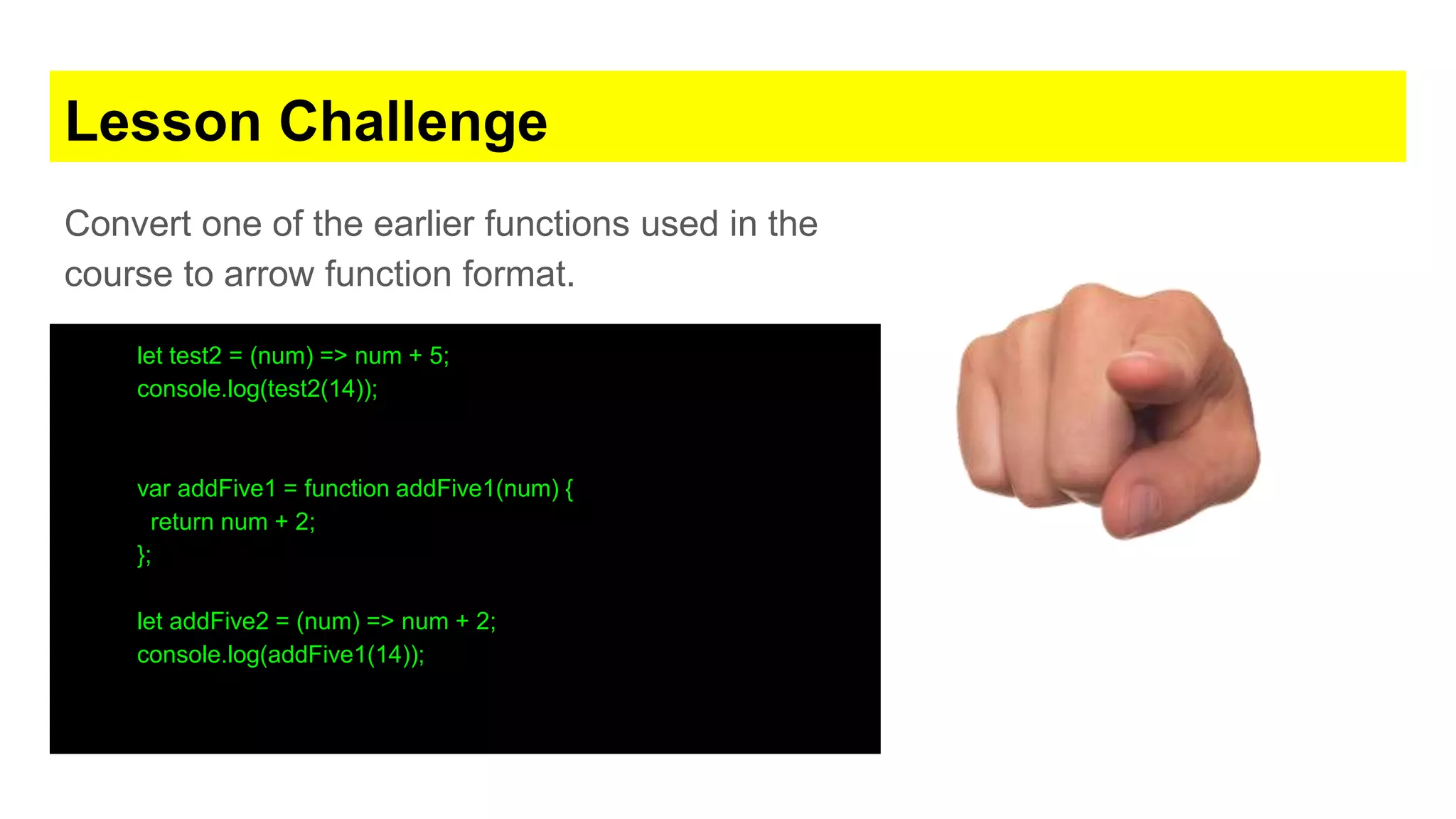 Lesson Challenge

Convert one of the earlier functions used in the course to arrow function format.

let test2 = (num) => num + 5;
console.log(test2(14));

var addFive1 = function addFive1(num) {
  return num + 2;
};

let addFive2 = (num) => num + 2;
console.log(addFive1(14));